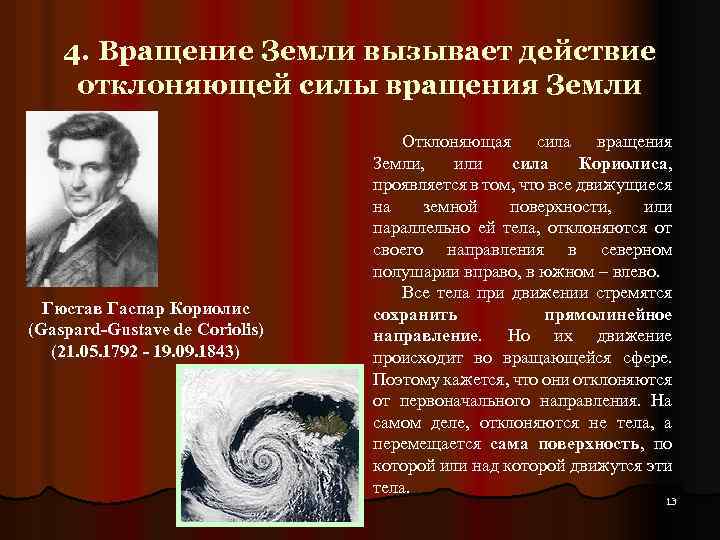 4. Вращение Земли вызывает действие отклоняющей силы вращения Земли

Гюстав Гаспар Кориолис
(Gaspard-Gustave de Coriolis)
(21.05.1792 - 19.09.1843)

Отклоняющая сила вращения Земли, или сила Кориолиса, проявляется в том, что все движущиеся на земной поверхности, или параллельно ей тела, отклоняются от своего направления в северном полушарии вправо, в южном – влево.

Все тела при движении стремятся сохранить прямолинейное направление. Но их движение происходит во вращающейся сфере. Поэтому кажется, что они отклоняются от первоначального направления. На самом деле, отклоняются не тела, а перемещается сама поверхность, по которой или над которой движутся эти тела.

13